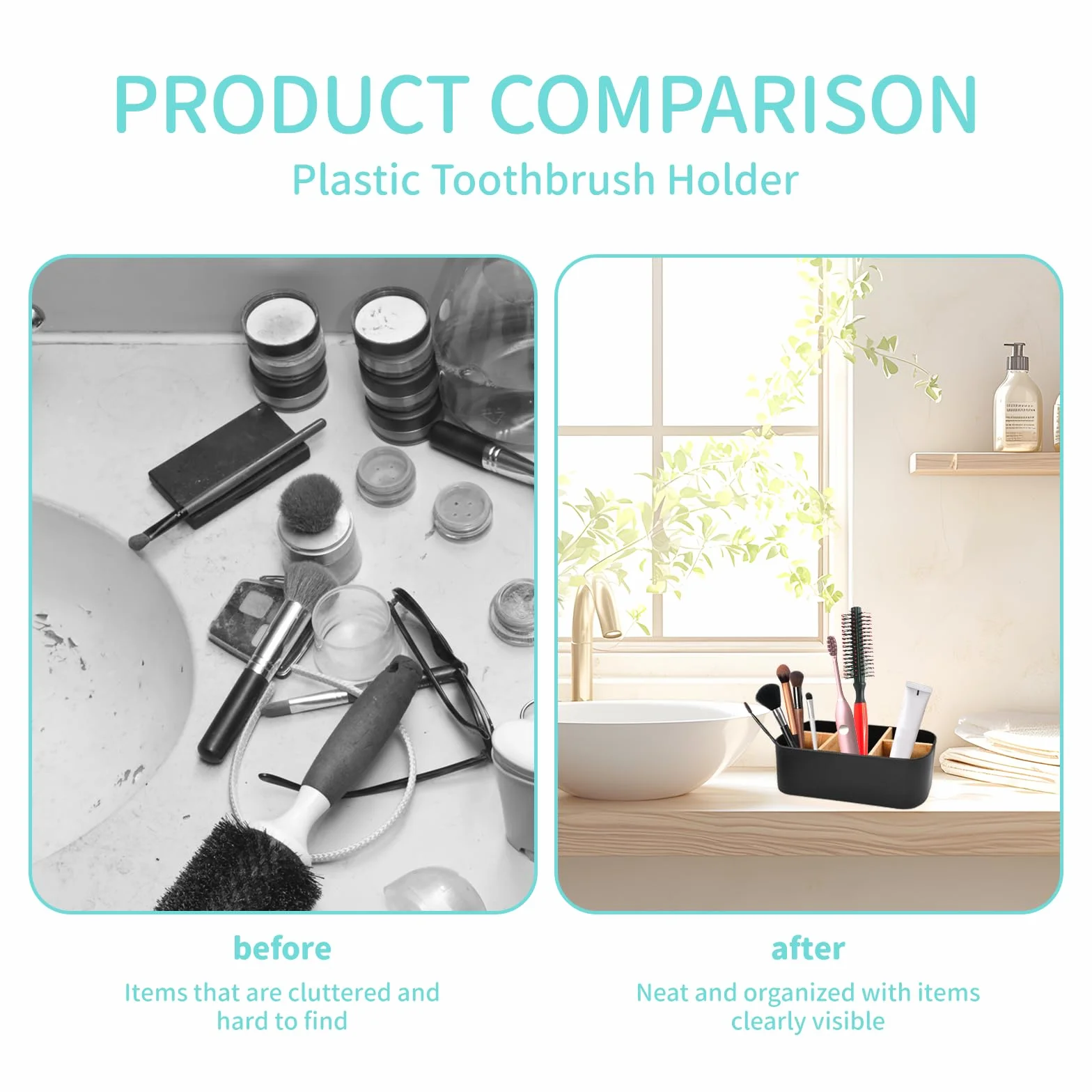 PRODUCT COMPARISON

Plastic Toothbrush Holder

before

Items that are cluttered and hard to find

after

Neat and organized with items clearly visible